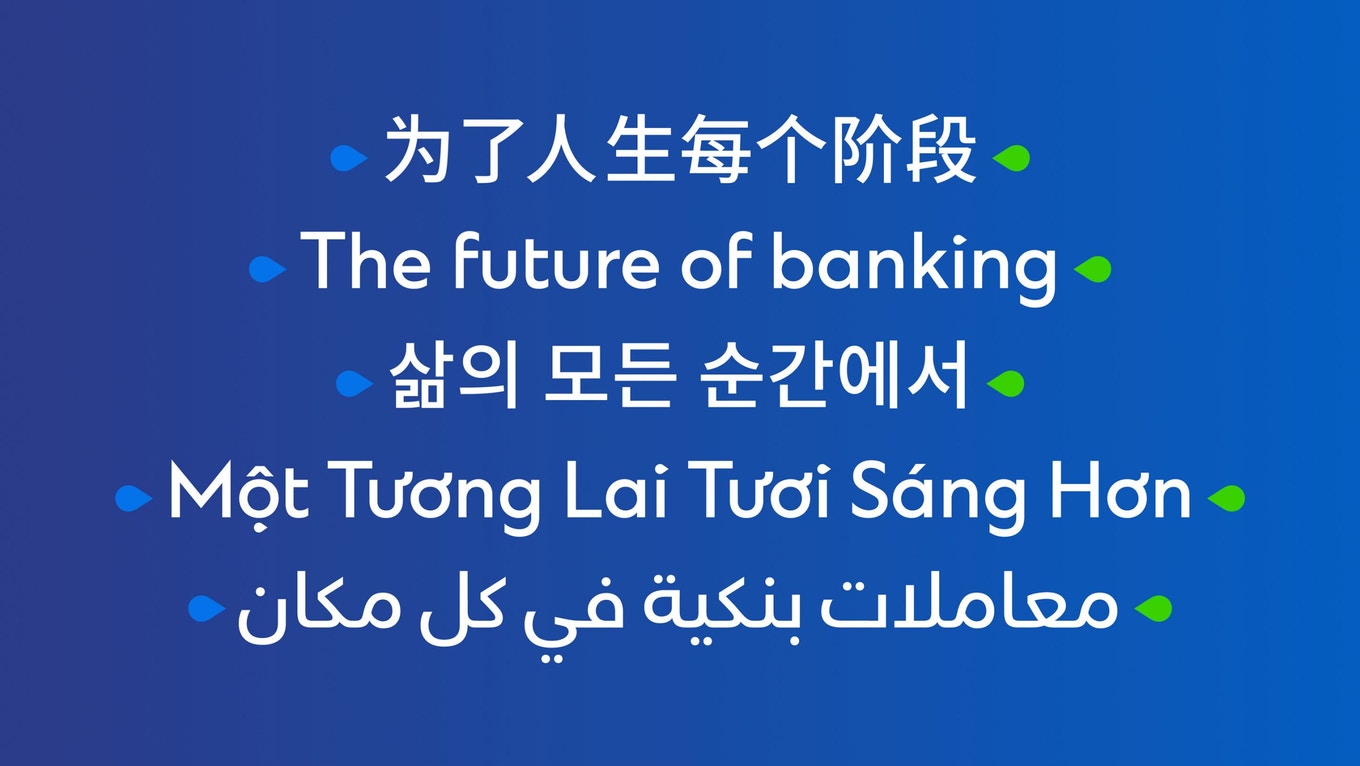 为了人生每个阶段

The future of banking

삶의 모든 순간에서

Một Tương Lai Tươi Sáng Hơn

معاملات بنكية في كل مكان